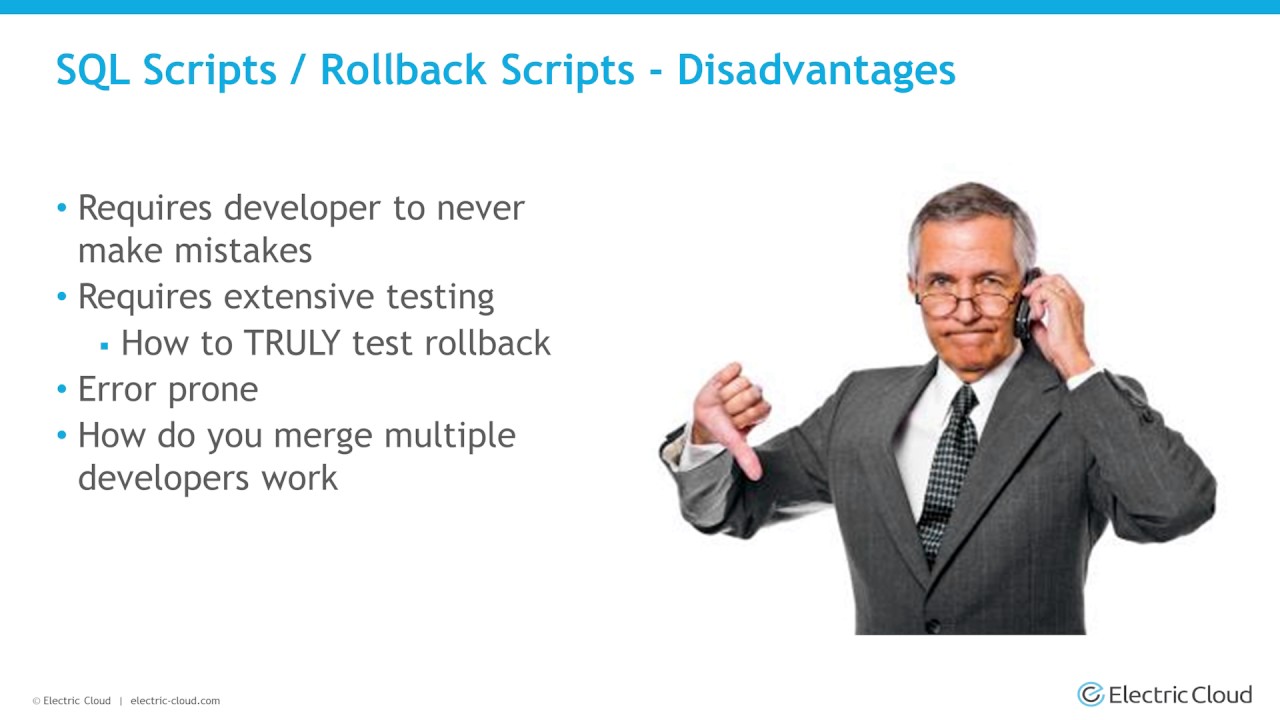 SQL Scripts / Rollback Scripts - Disadvantages

• Requires developer to never make mistakes
• Requires extensive testing
  ▪ How to TRULY test rollback
• Error prone
• How do you merge multiple developers work

© Electric Cloud | electric-cloud.com

Electric Cloud